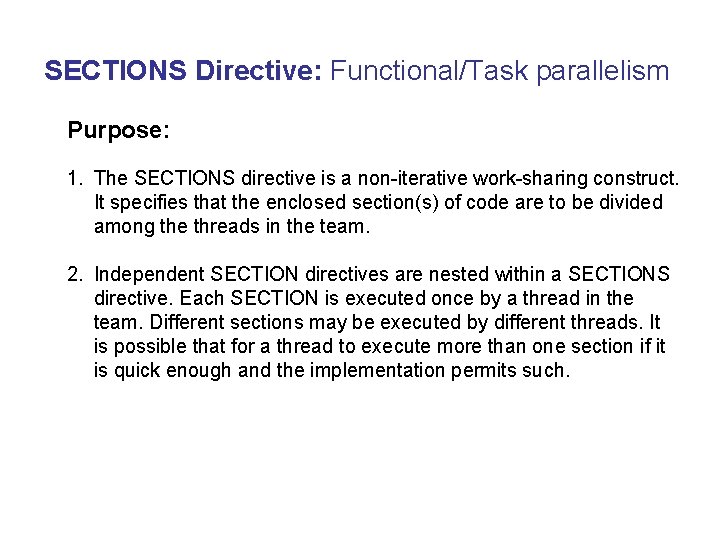 SECTIONS Directive: Functional/Task parallelism

Purpose:

1. The SECTIONS directive is a non-iterative work-sharing construct. It specifies that the enclosed section(s) of code are to be divided among the threads in the team.

2. Independent SECTION directives are nested within a SECTIONS directive. Each SECTION is executed once by a thread in the team. Different sections may be executed by different threads. It is possible that for a thread to execute more than one section if it is quick enough and the implementation permits such.